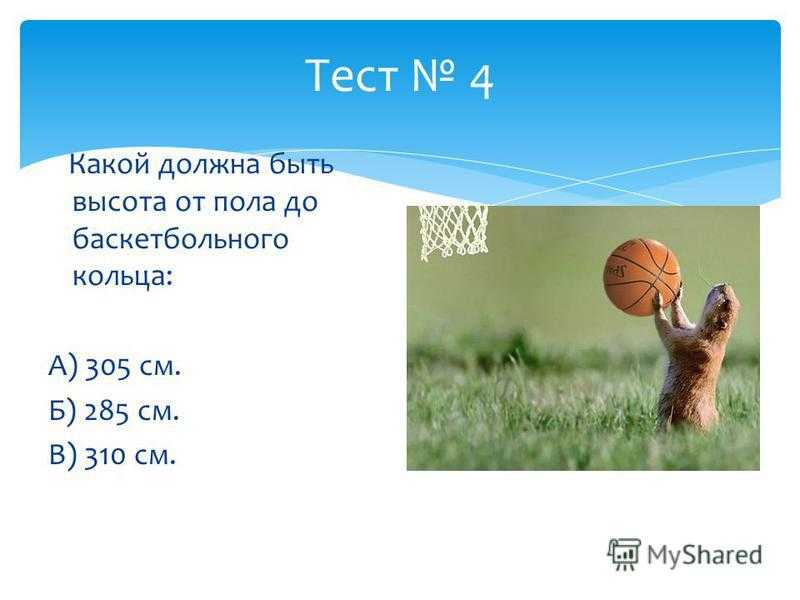 Тест № 4

Какой должна быть высота от пола до баскетбольного кольца:

А) 305 см.
Б) 285 см.
В) 310 см.

MyShared